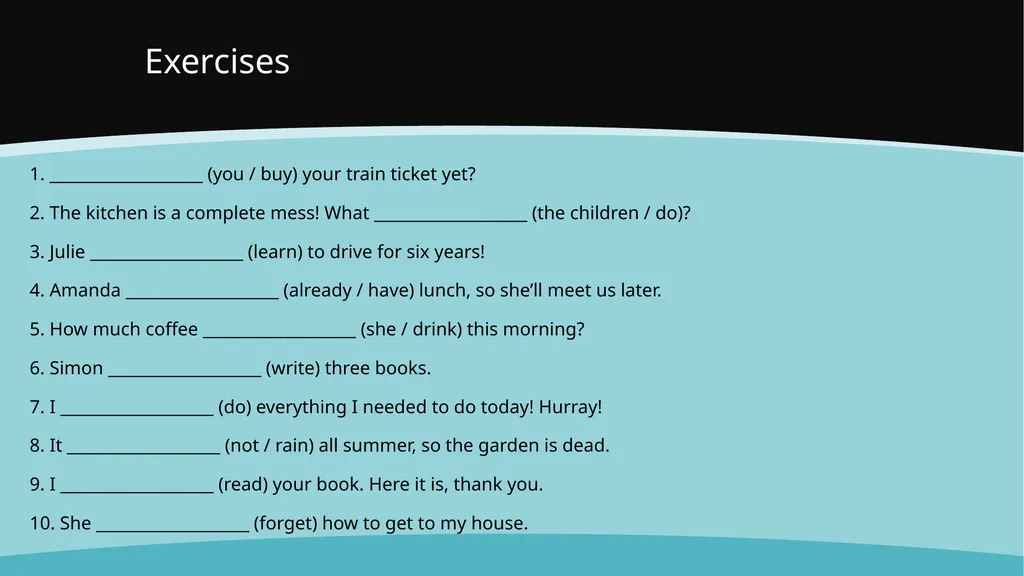 Exercises

1. ___________________ (you / buy) your train ticket yet?

2. The kitchen is a complete mess! What ___________________ (the children / do)?

3. Julie ___________________ (learn) to drive for six years!

4. Amanda ___________________ (already / have) lunch, so she'll meet us later.

5. How much coffee ___________________ (she / drink) this morning?

6. Simon ___________________ (write) three books.

7. I ___________________ (do) everything I needed to do today! Hurray!

8. It ___________________ (not / rain) all summer, so the garden is dead.

9. I ___________________ (read) your book. Here it is, thank you.

10. She ___________________ (forget) how to get to my house.